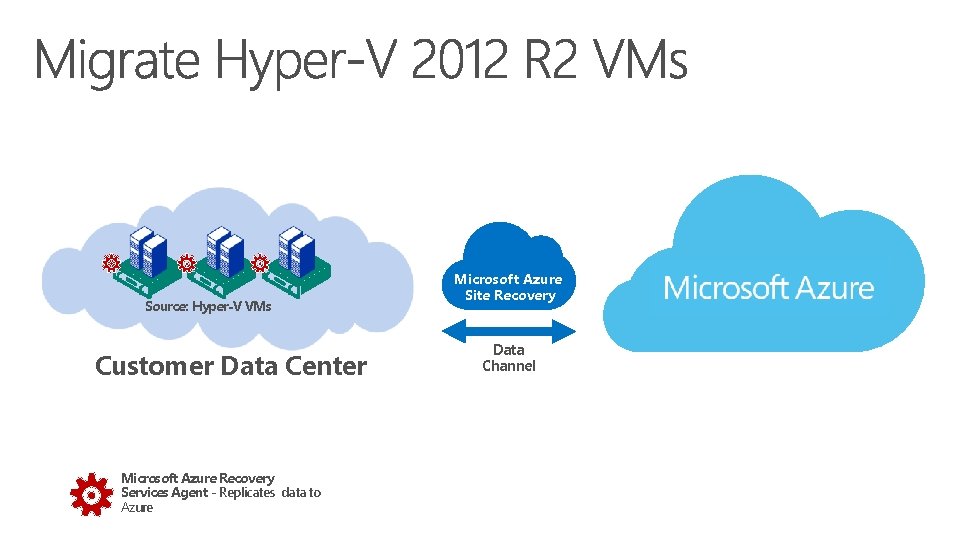 Migrate Hyper-V 2012 R2 VMs

Source: Hyper-V VMs

Customer Data Center

Microsoft Azure Site Recovery

Data Channel

Microsoft Azure

Microsoft Azure Recovery Services Agent - Replicates data to Azure